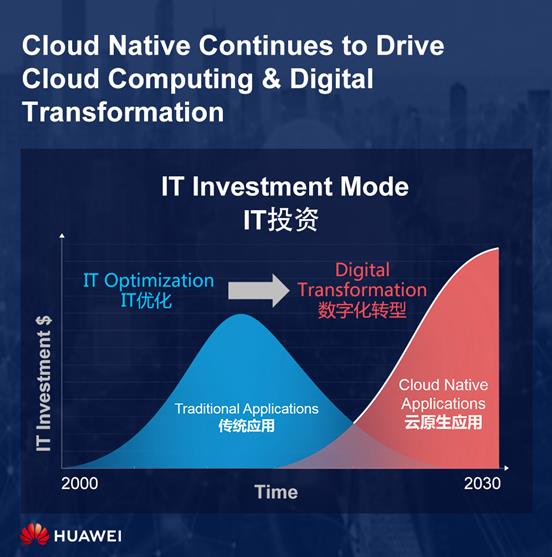 Cloud Native Continues to Drive Cloud Computing & Digital Transformation

IT Investment Mode
IT投资

IT Optimization
IT优化

Digital Transformation
数字化转型

IT Investment $

Traditional Applications
传统应用

Cloud Native Applications
云原生应用

2000

Time

2030

HUAWEI